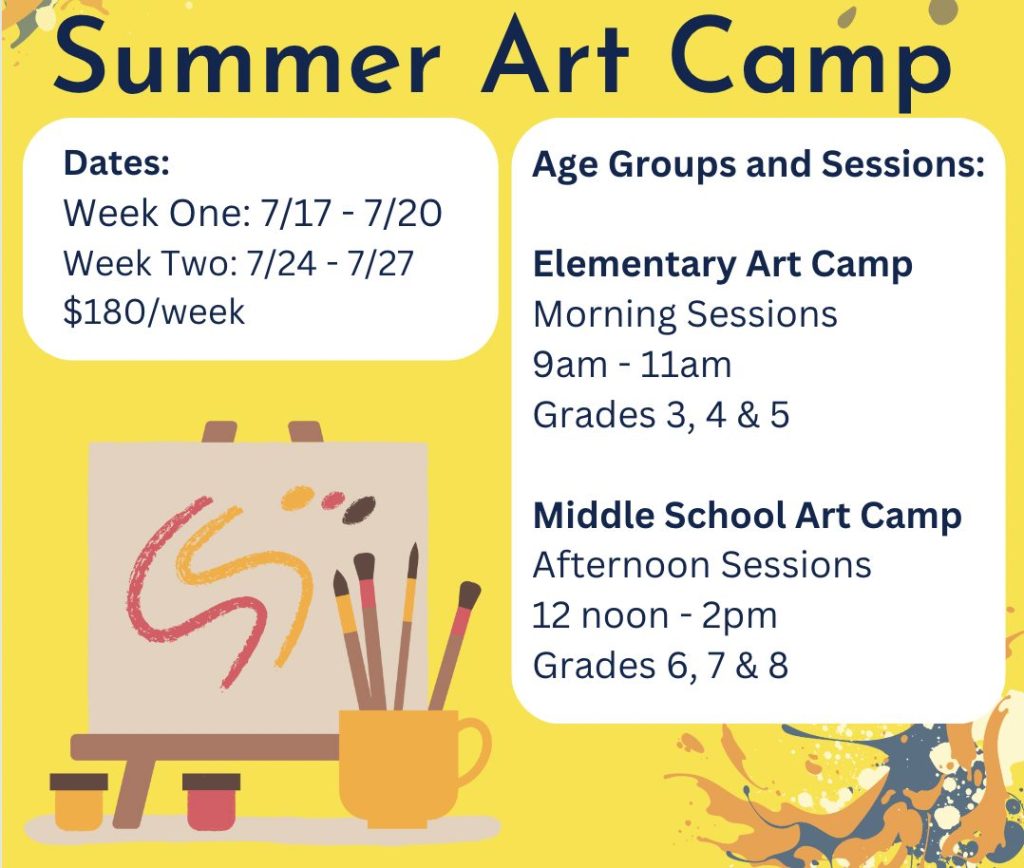 Summer Art Camp

Dates:
Week One: 7/17 - 7/20
Week Two: 7/24 - 7/27
$180/week

Age Groups and Sessions:

Elementary Art Camp
Morning Sessions
9am - 11am
Grades 3, 4 & 5

Middle School Art Camp
Afternoon Sessions
12 noon - 2pm
Grades 6, 7 & 8